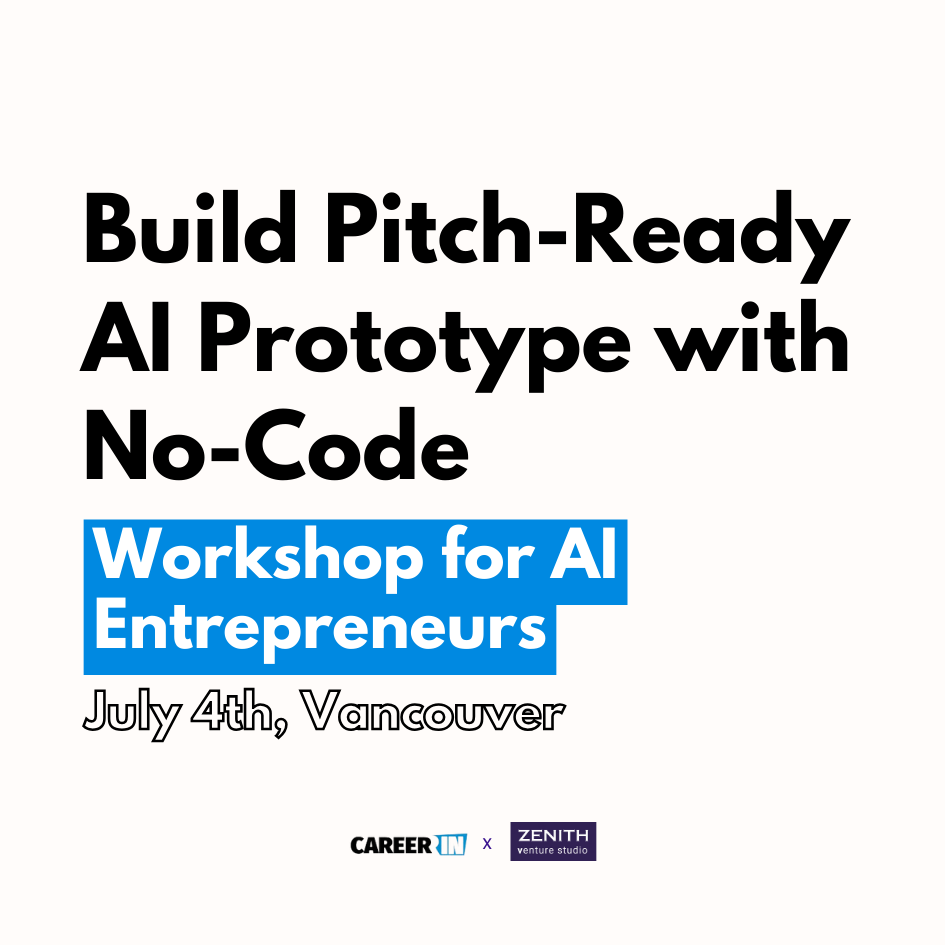 Build Pitch-Ready AI Prototype with No-Code

Workshop for AI Entrepreneurs

July 4th, Vancouver

CAREER IN x ZENITH venture studio